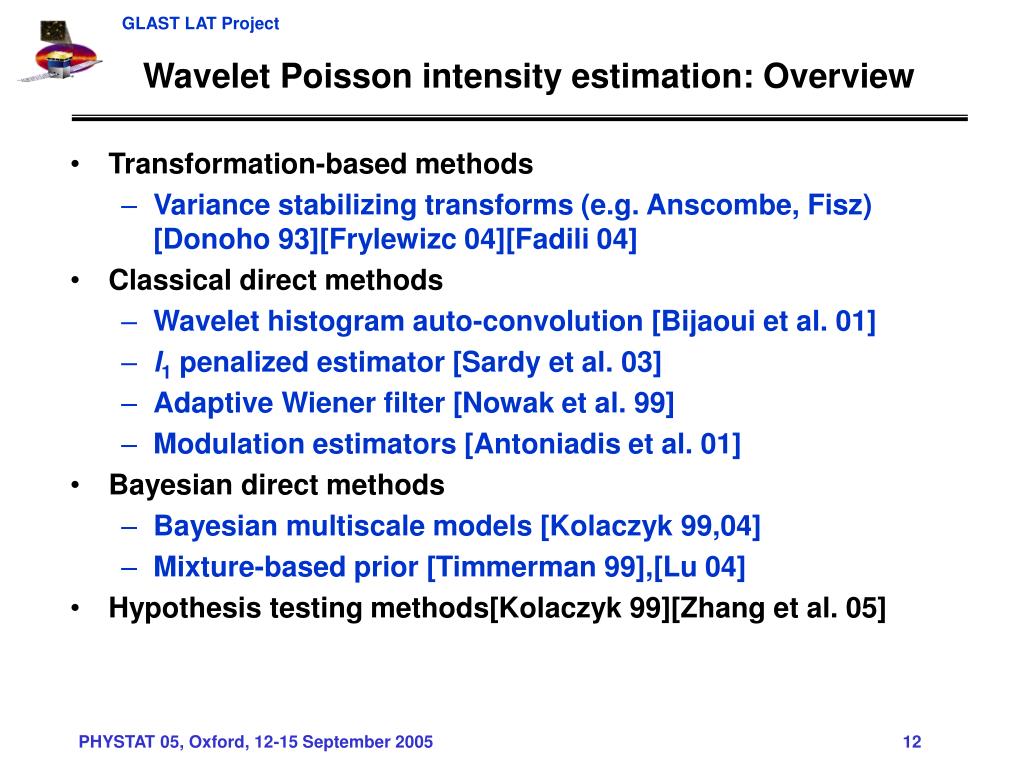 GLAST LAT Project

Wavelet Poisson intensity estimation: Overview

• Transformation-based methods
– Variance stabilizing transforms (e.g. Anscombe, Fisz) [Donoho 93][Frylewizc 04][Fadili 04]
• Classical direct methods
– Wavelet histogram auto-convolution [Bijaoui et al. 01]
– $l_1$ penalized estimator [Sardy et al. 03]
– Adaptive Wiener filter [Nowak et al. 99]
– Modulation estimators [Antoniadis et al. 01]
• Bayesian direct methods
– Bayesian multiscale models [Kolaczyk 99,04]
– Mixture-based prior [Timmerman 99],[Lu 04]
• Hypothesis testing methods[Kolaczyk 99][Zhang et al. 05]

PHYSTAT 05, Oxford, 12-15 September 2005

12